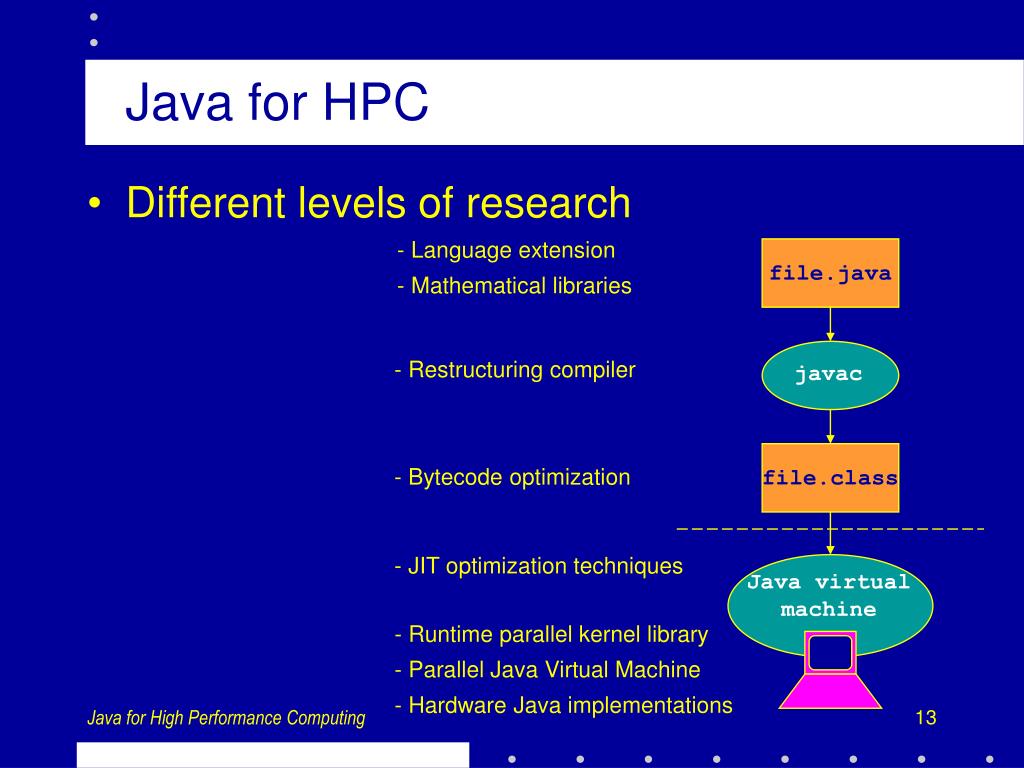 Java for HPC

• Different levels of research

- Language extension
- Mathematical libraries

- Restructuring compiler

- Bytecode optimization

- JIT optimization techniques

- Runtime parallel kernel library
- Parallel Java Virtual Machine
- Hardware Java implementations

file.java

javac

file.class

Java virtual machine

Java for High Performance Computing

13